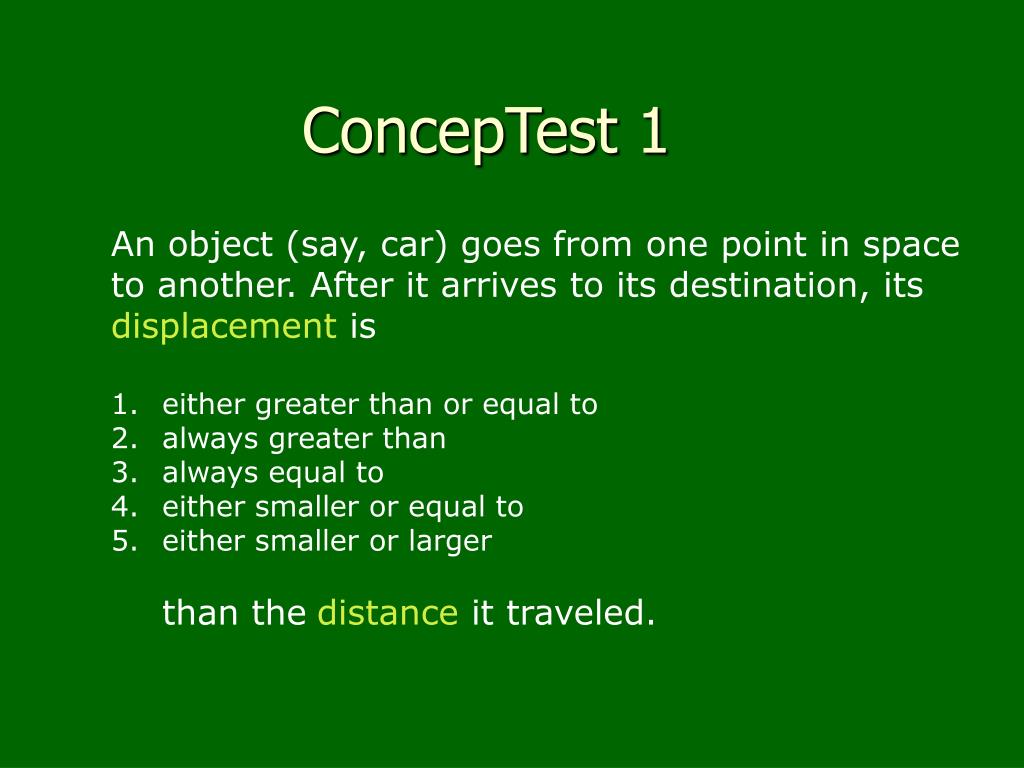 ConcepTest 1

An object (say, car) goes from one point in space to another. After it arrives to its destination, its displacement is

1. either greater than or equal to
2. always greater than
3. always equal to
4. either smaller or equal to
5. either smaller or larger

than the distance it traveled.